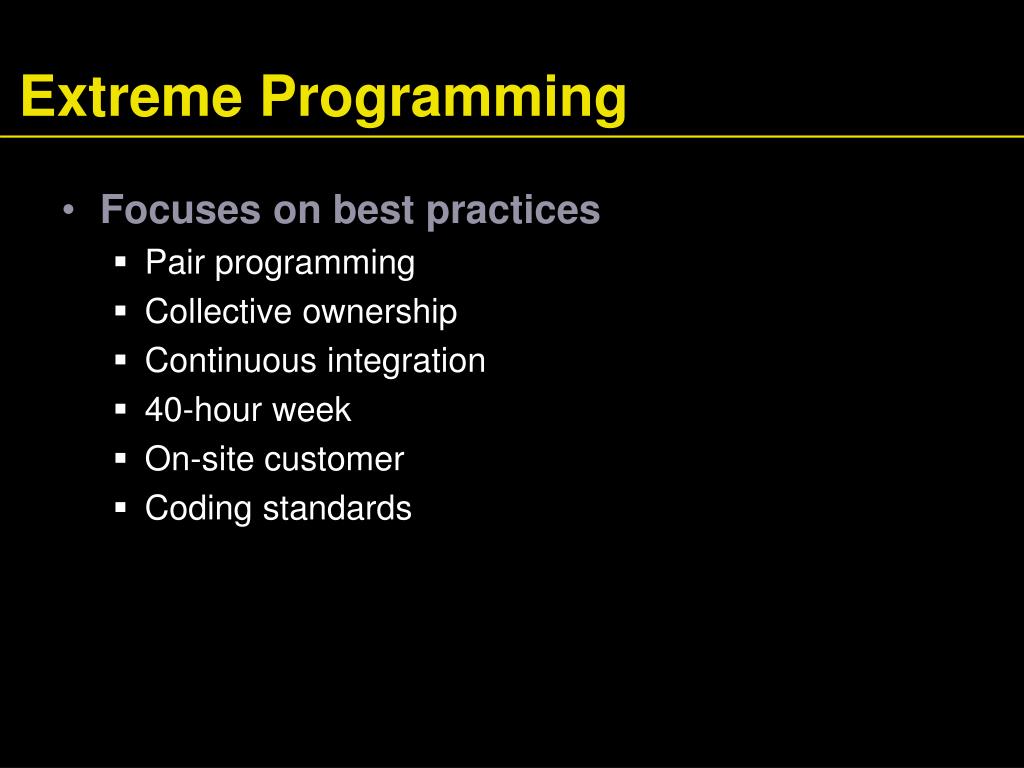 Extreme Programming

• Focuses on best practices
  ▪ Pair programming
  ▪ Collective ownership
  ▪ Continuous integration
  ▪ 40-hour week
  ▪ On-site customer
  ▪ Coding standards